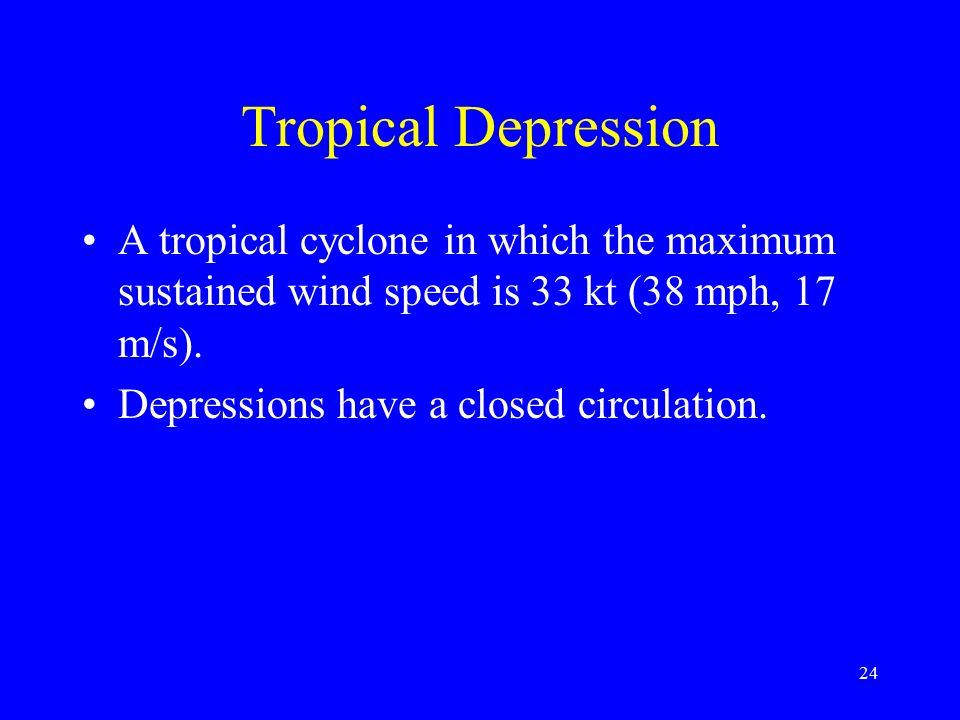 Tropical Depression

• A tropical cyclone in which the maximum sustained wind speed is 33 kt (38 mph, 17 m/s).

• Depressions have a closed circulation.

24